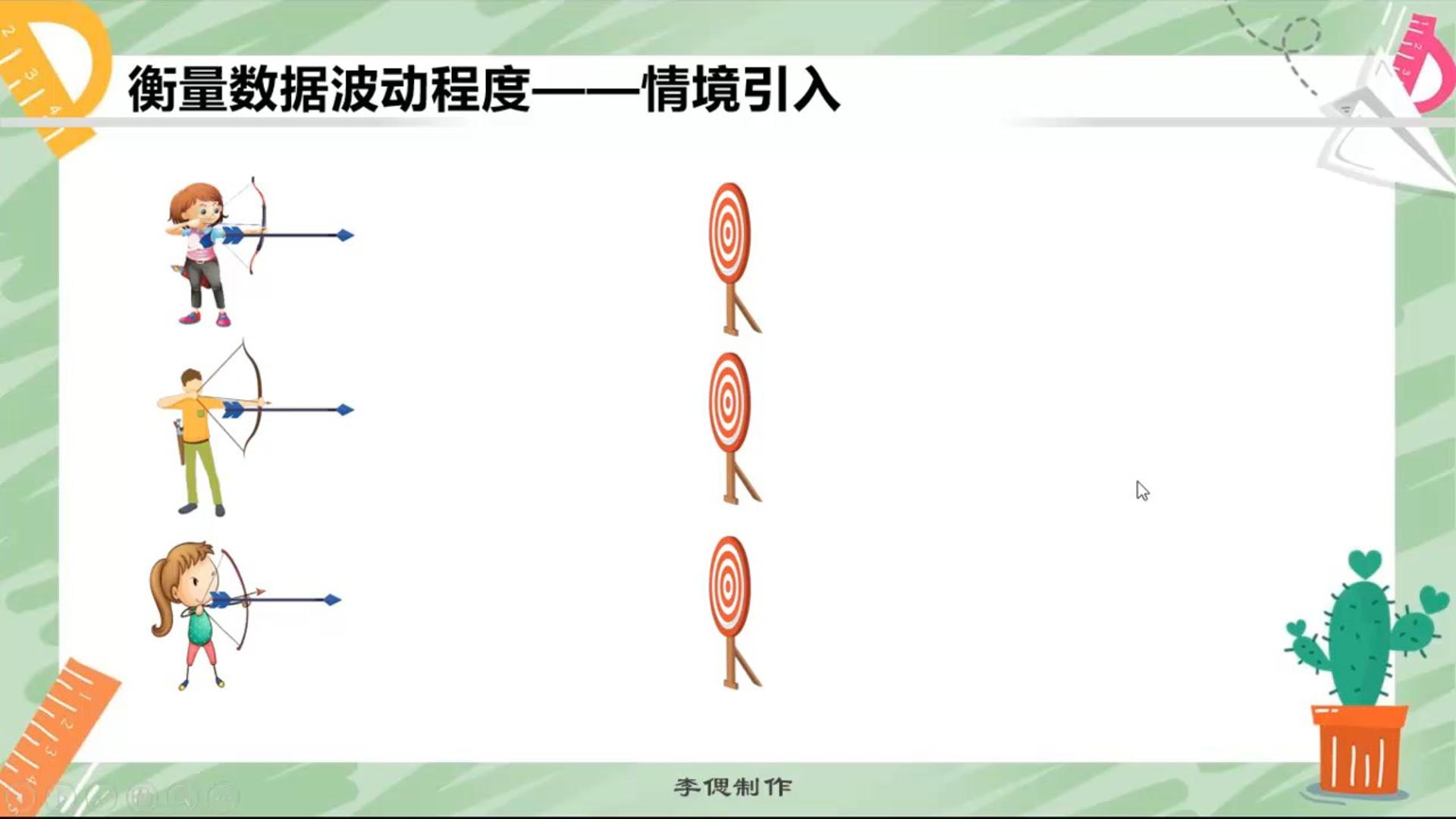 衡量数据波动程度——情境引入

李偲制作